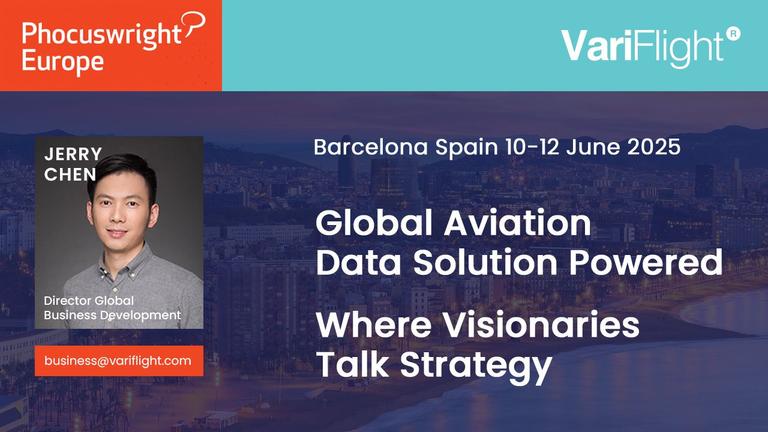 Phocuswright Europe

VariFlight®

JERRY CHEN

Director Global Business Development

business@variflight.com

Barcelona Spain 10-12 June 2025

Global Aviation Data Solution Powered

Where Visionaries Talk Strategy